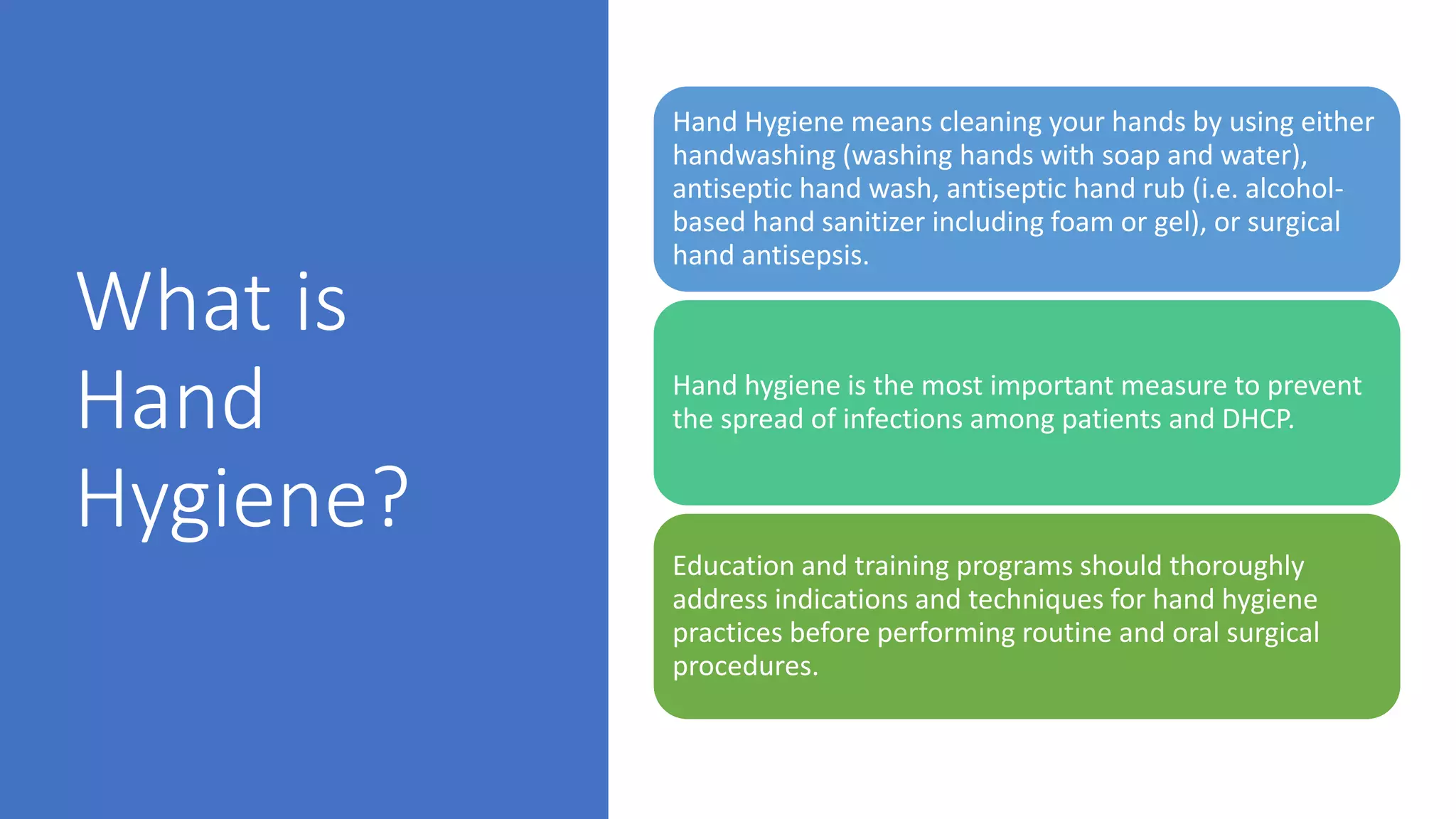 What is Hand Hygiene?

Hand Hygiene means cleaning your hands by using either handwashing (washing hands with soap and water), antiseptic hand wash, antiseptic hand rub (i.e. alcohol-based hand sanitizer including foam or gel), or surgical hand antisepsis.

Hand hygiene is the most important measure to prevent the spread of infections among patients and DHCP.

Education and training programs should thoroughly address indications and techniques for hand hygiene practices before performing routine and oral surgical procedures.